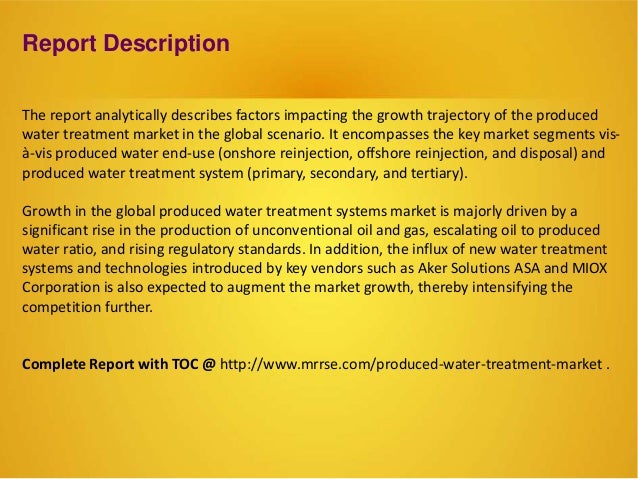 Report Description

The report analytically describes factors impacting the growth trajectory of the produced water treatment market in the global scenario. It encompasses the key market segments vis-à-vis produced water end-use (onshore reinjection, offshore reinjection, and disposal) and produced water treatment system (primary, secondary, and tertiary).

Growth in the global produced water treatment systems market is majorly driven by a significant rise in the production of unconventional oil and gas, escalating oil to produced water ratio, and rising regulatory standards. In addition, the influx of new water treatment systems and technologies introduced by key vendors such as Aker Solutions ASA and MIOX Corporation is also expected to augment the market growth, thereby intensifying the competition further.

Complete Report with TOC @ http://www.mrrse.com/produced-water-treatment-market .